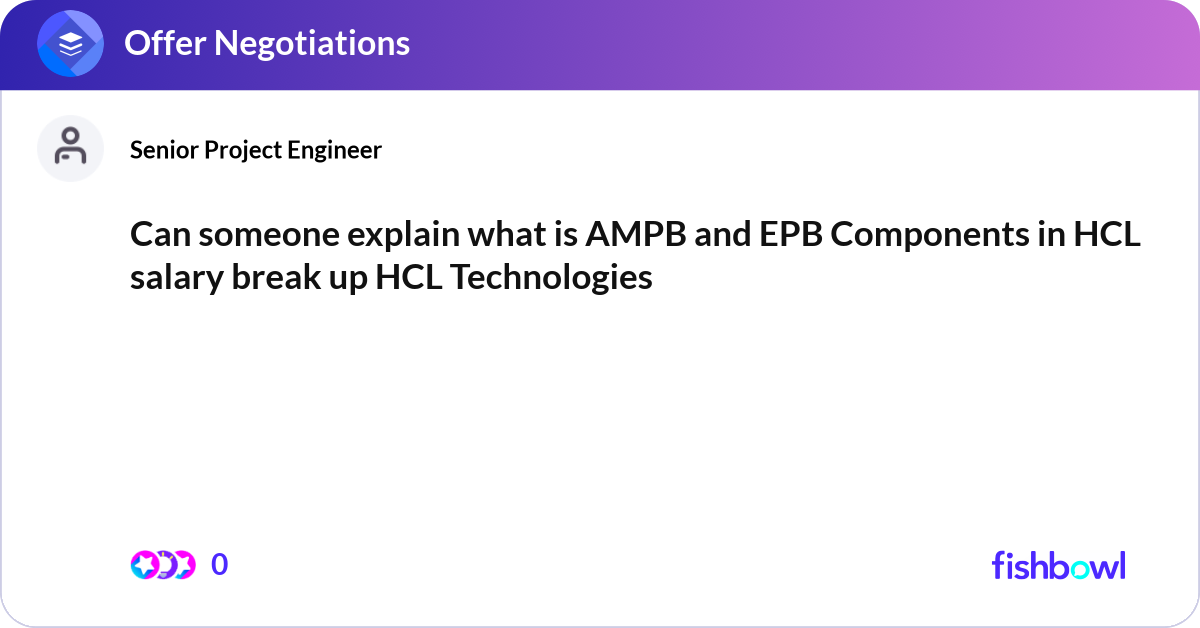 Offer Negotiations

Senior Project Engineer

Can someone explain what is AMPB and EPB Components in HCL salary break up HCL Technologies

0

fishbowl